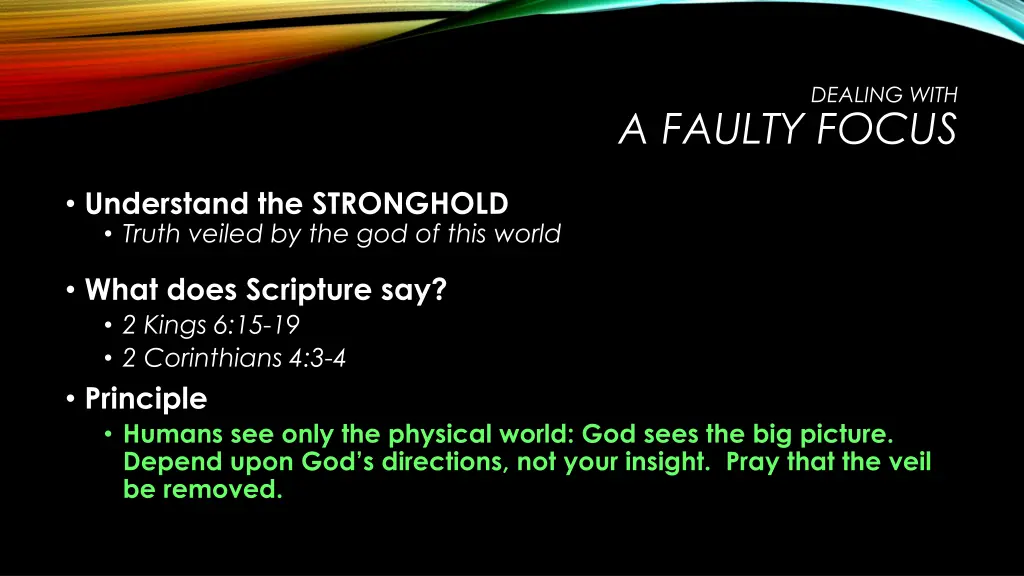 DEALING WITH
A FAULTY FOCUS

• Understand the STRONGHOLD
  • Truth veiled by the god of this world

• What does Scripture say?
  • 2 Kings 6:15-19
  • 2 Corinthians 4:3-4

• Principle
  • Humans see only the physical world: God sees the big picture. Depend upon God's directions, not your insight. Pray that the veil be removed.